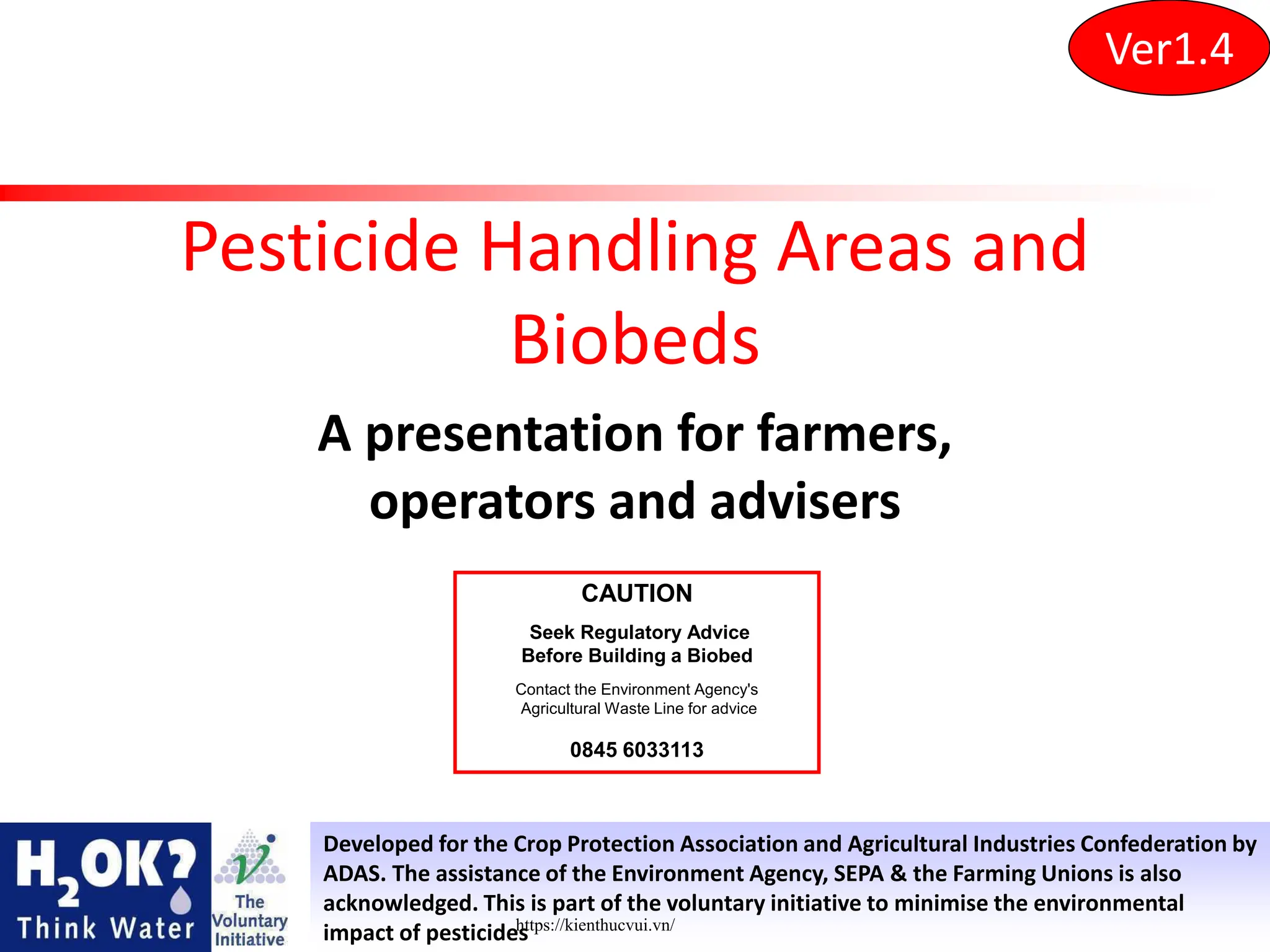 Ver1.4

Pesticide Handling Areas and Biobeds

A presentation for farmers, operators and advisers

CAUTION

Seek Regulatory Advice Before Building a Biobed

Contact the Environment Agency's Agricultural Waste Line for advice

0845 6033113

$H_2OK?$
Think Water

The Voluntary Initiative

Developed for the Crop Protection Association and Agricultural Industries Confederation by ADAS. The assistance of the Environment Agency, SEPA & the Farming Unions is also acknowledged. This is part of the voluntary initiative to minimise the environmental impact of pesticides

https://kienthucvui.vn/